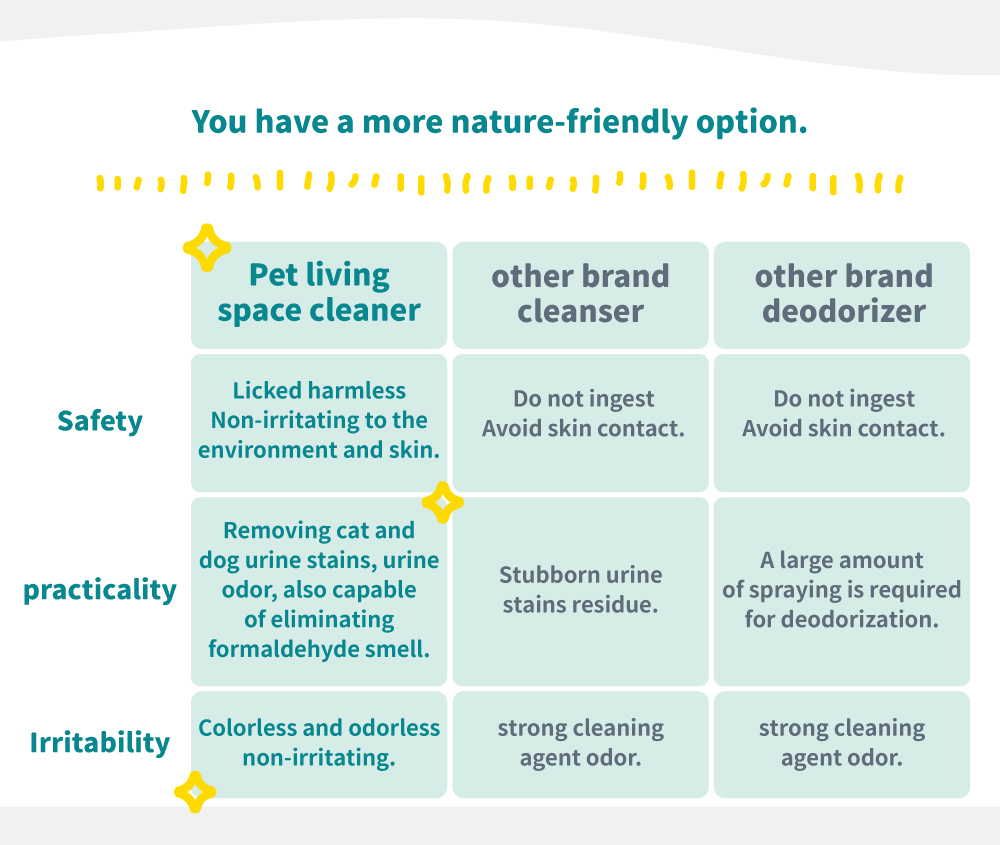 You have a more nature-friendly option.

| | Pet living space cleaner | other brand cleanser | other brand deodorizer |
|---|---|---|---|
| Safety | Licked harmless Non-irritating to the environment and skin. | Do not ingest Avoid skin contact. | Do not ingest Avoid skin contact. |
| practicality | Removing cat and dog urine stains, urine odor, also capable of eliminating formaldehyde smell. | Stubborn urine stains residue. | A large amount of spraying is required for deodorization. |
| Irritability | Colorless and odorless non-irritating. | strong cleaning agent odor. | strong cleaning agent odor. |